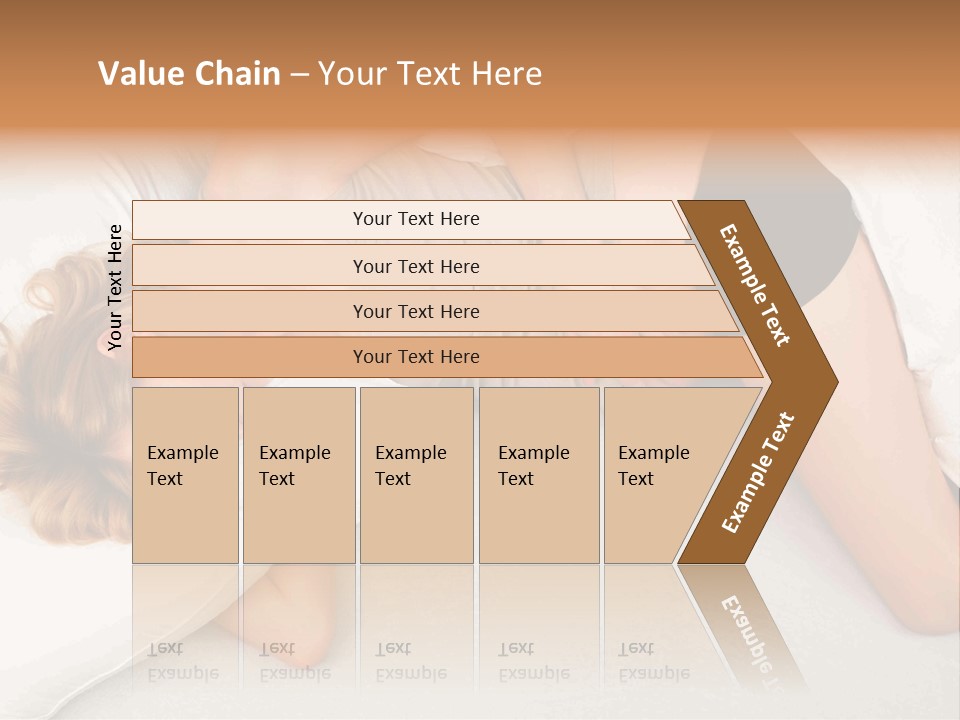 Value Chain – Your Text Here

Your Text Here

Your Text Here

Your Text Here

Your Text Here

Your Text Here

Example Text

Example Text

Example Text

Example Text

Example Text

Example Text

Example Text